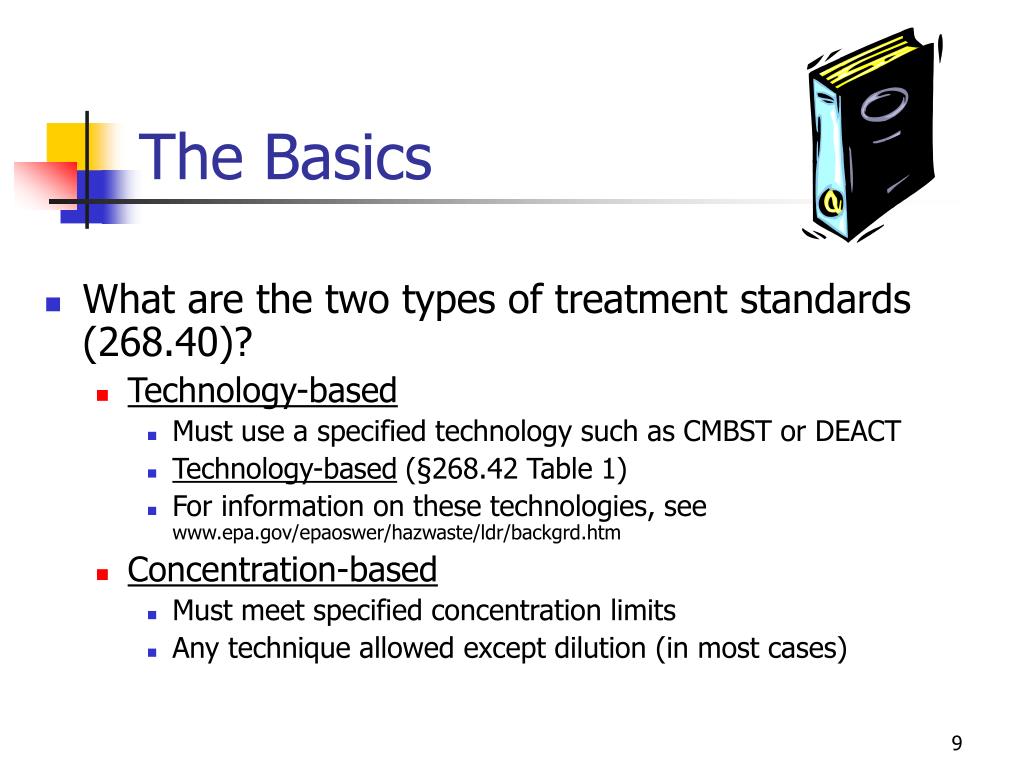 The Basics

What are the two types of treatment standards (268.40)?

Technology-based

Must use a specified technology such as CMBST or DEACT

Technology-based (§268.42 Table 1)

For information on these technologies, see www.epa.gov/epaoswer/hazwaste/ldr/backgrd.htm

Concentration-based

Must meet specified concentration limits

Any technique allowed except dilution (in most cases)

9